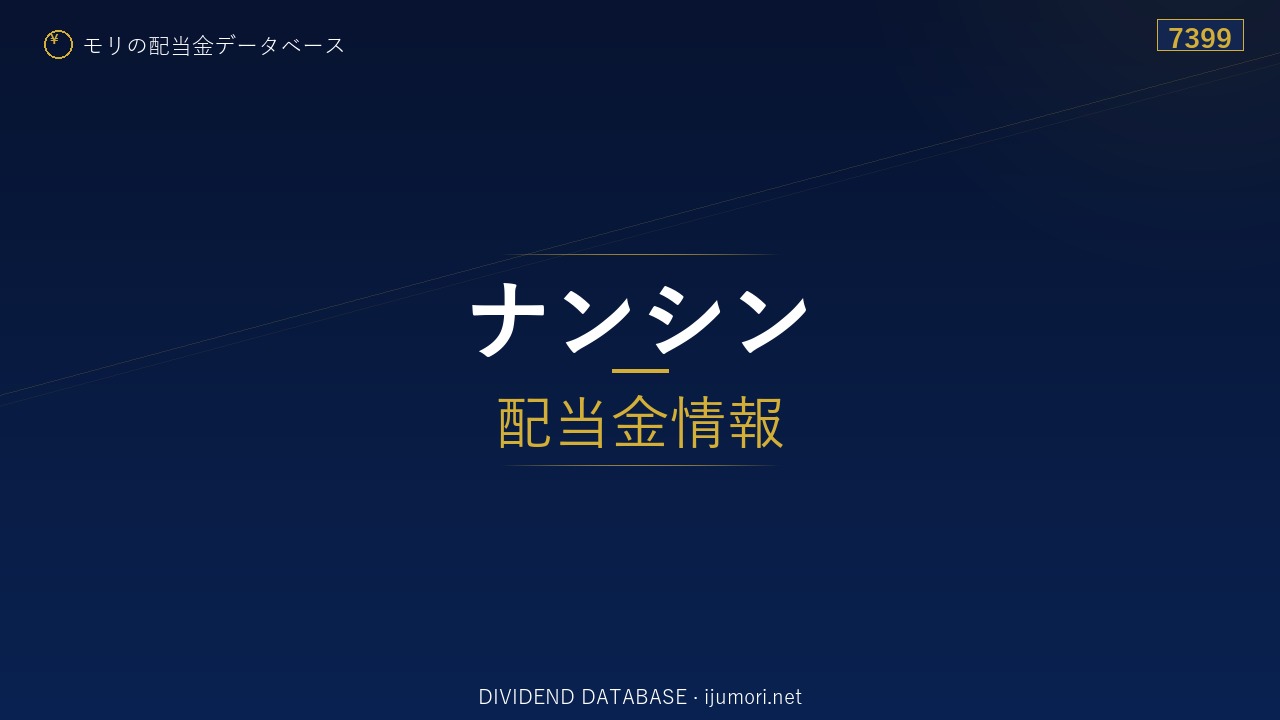 ¥ モリの配当金データベース

7399

ナンシン

配当金情報

DIVIDEND DATABASE · ijumori.net